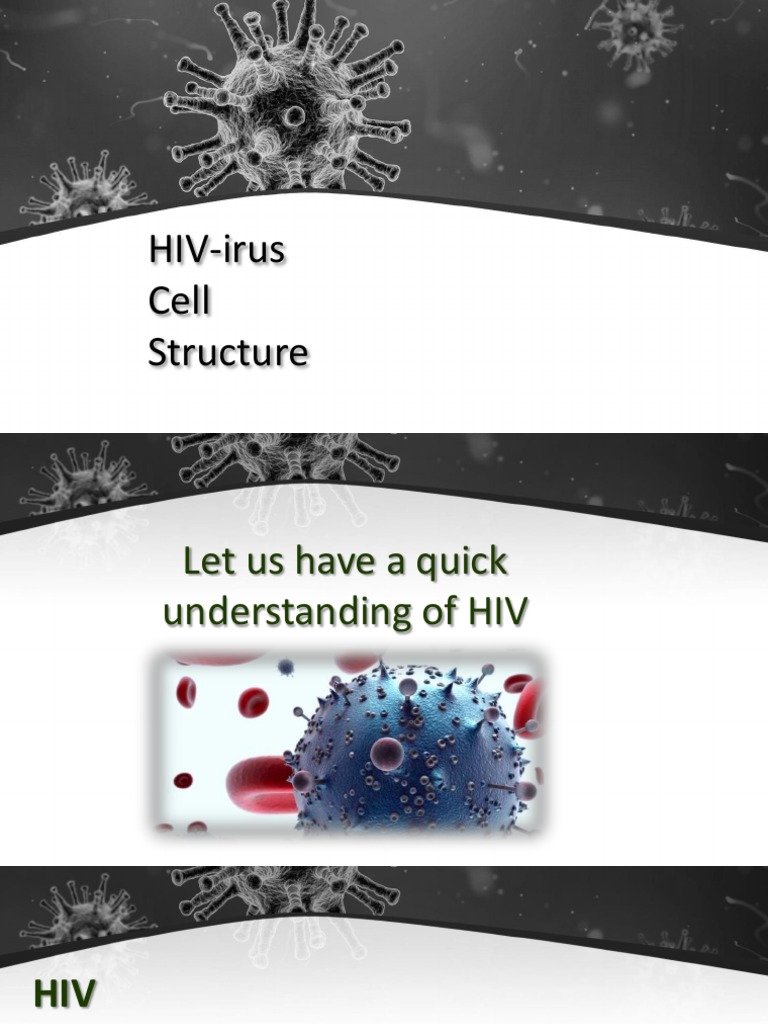 HIV-irus
Cell
Structure

Let us have a quick understanding of HIV

HIV